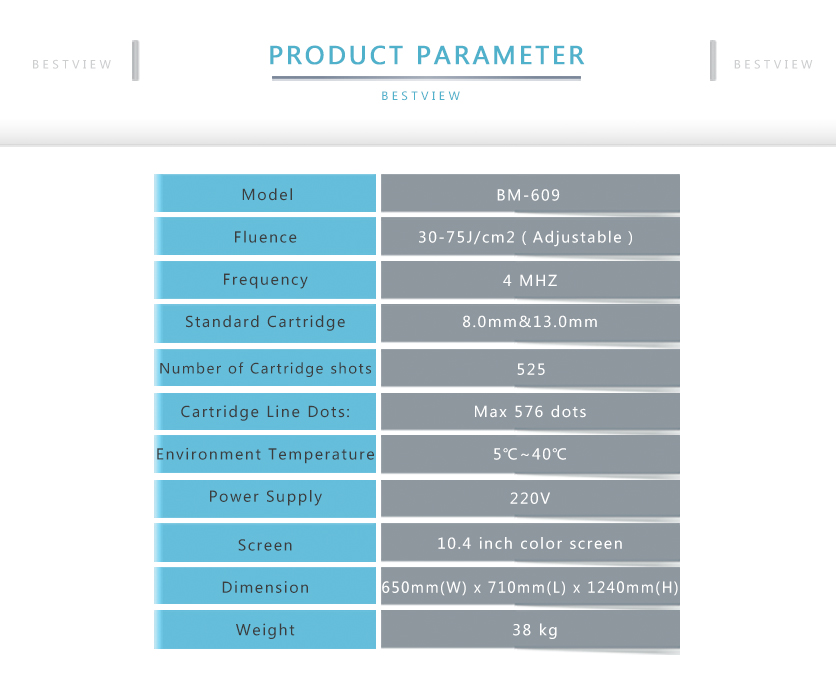 BESTVIEW

PRODUCT PARAMETER

BESTVIEW

BESTVIEW

| Model | BM-609 |
|---|---|
| Fluence | 30-75J/cm2 ( Adjustable ) |
| Frequency | 4 MHZ |
| Standard Cartridge | 8.0mm&13.0mm |
| Number of Cartridge shots | 525 |
| Cartridge Line Dots: | Max 576 dots |
| Environment Temperature | 5℃~40℃ |
| Power Supply | 220V |
| Screen | 10.4 inch color screen |
| Dimension | 650mm(W) x 710mm(L) x 1240mm(H) |
| Weight | 38 kg |